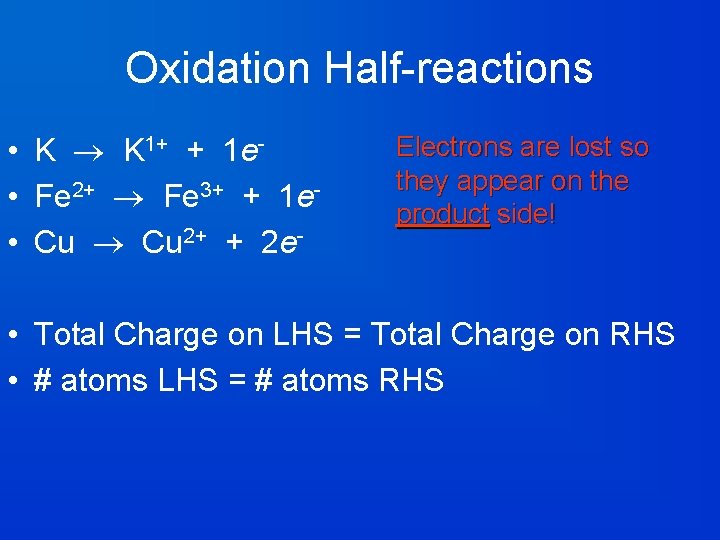 Oxidation Half-reactions

• $K \rightarrow K^{1+} + 1e^-$
• $Fe^{2+} \rightarrow Fe^{3+} + 1e^-$
• $Cu \rightarrow Cu^{2+} + 2e^-$

Electrons are lost so they appear on the product side!

• Total Charge on LHS = Total Charge on RHS
• # atoms LHS = # atoms RHS